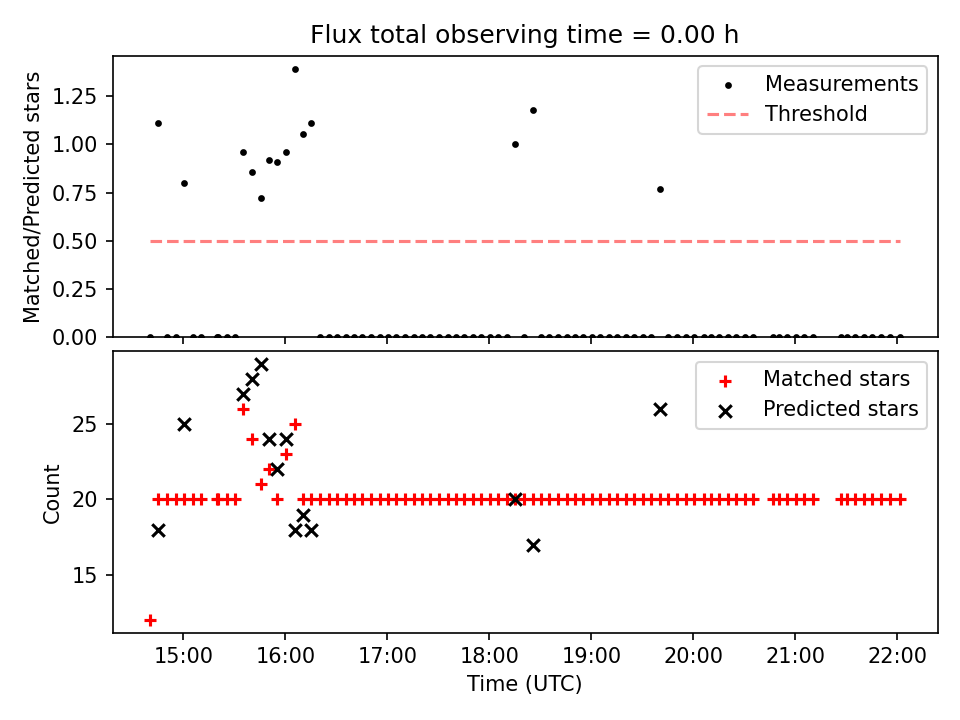 Flux total observing time = 0.00 h

Matched/Predicted stars

1.25
1.00
0.75
0.50
0.25
0.00

Measurements
Threshold

Count

25
20
15

Matched stars
Predicted stars

15:00 16:00 17:00 18:00 19:00 20:00 21:00 22:00
Time (UTC)